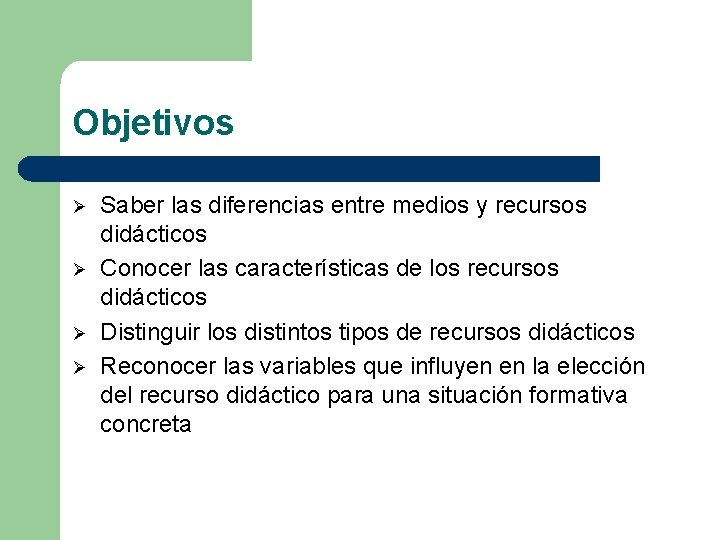 Objetivos

➢ Saber las diferencias entre medios y recursos didácticos
➢ Conocer las características de los recursos didácticos
➢ Distinguir los distintos tipos de recursos didácticos
➢ Reconocer las variables que influyen en la elección del recurso didáctico para una situación formativa concreta